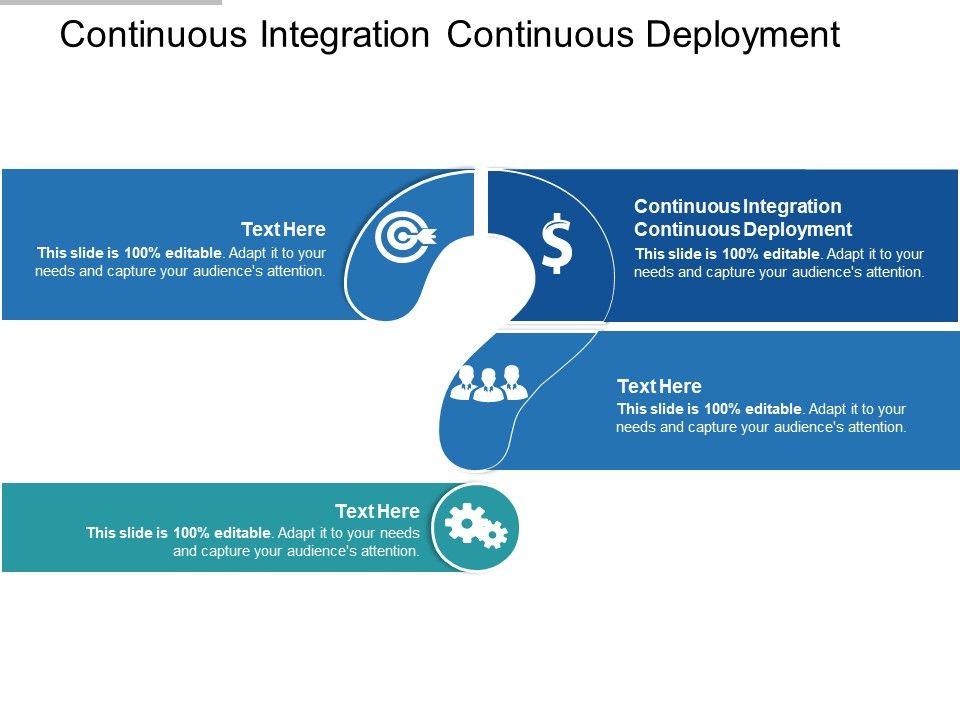 Continuous Integration Continuous Deployment

Text Here
This slide is 100% editable. Adapt it to your needs and capture your audience's attention.

Continuous Integration Continuous Deployment
This slide is 100% editable. Adapt it to your needs and capture your audience's attention.

Text Here
This slide is 100% editable. Adapt it to your needs and capture your audience's attention.

Text Here
This slide is 100% editable. Adapt it to your needs and capture your audience's attention.